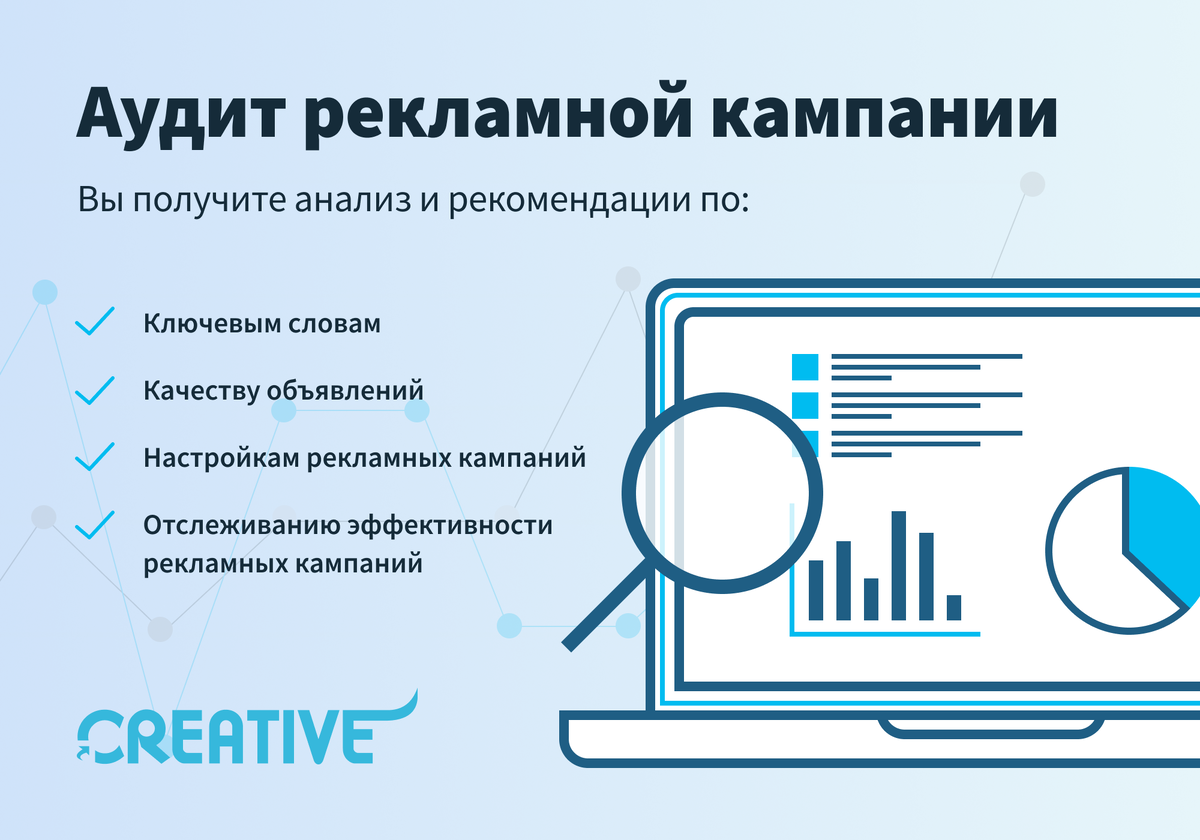 Аудит рекламной кампании

Вы получите анализ и рекомендации по:

Ключевым словам

Качеству объявлений

Настройкам рекламных кампаний

Отслеживанию эффективности рекламных кампаний

CREATIVE